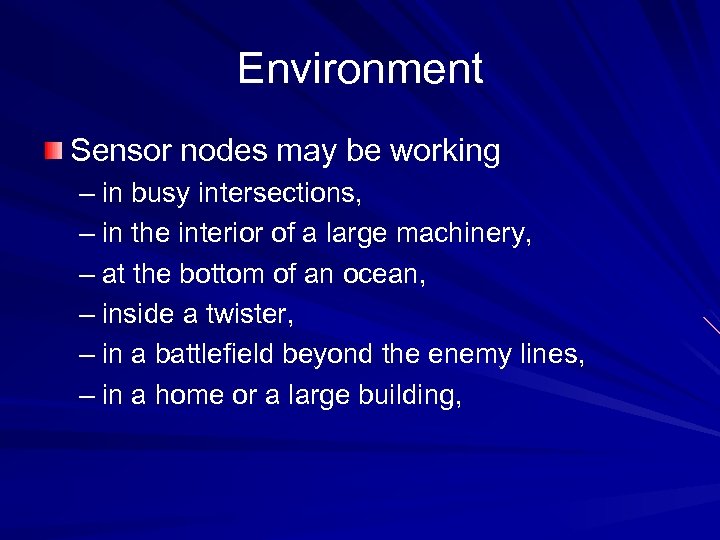 Environment

Sensor nodes may be working

– in busy intersections,

– in the interior of a large machinery,

– at the bottom of an ocean,

– inside a twister,

– in a battlefield beyond the enemy lines,

– in a home or a large building,